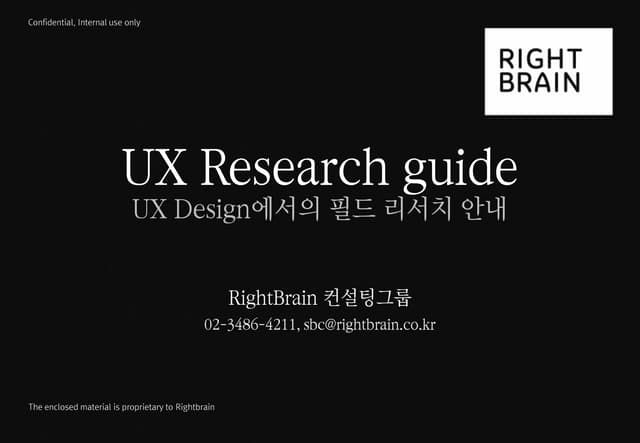 Confidential, Internal use only

RIGHT
BRAIN

UX Research guide

UX Design에서의 필드 리서치 안내

RightBrain 컨설팅그룹

02-3486-4211, sbc@rightbrain.co.kr

The enclosed material is proprietary to Rightbrain